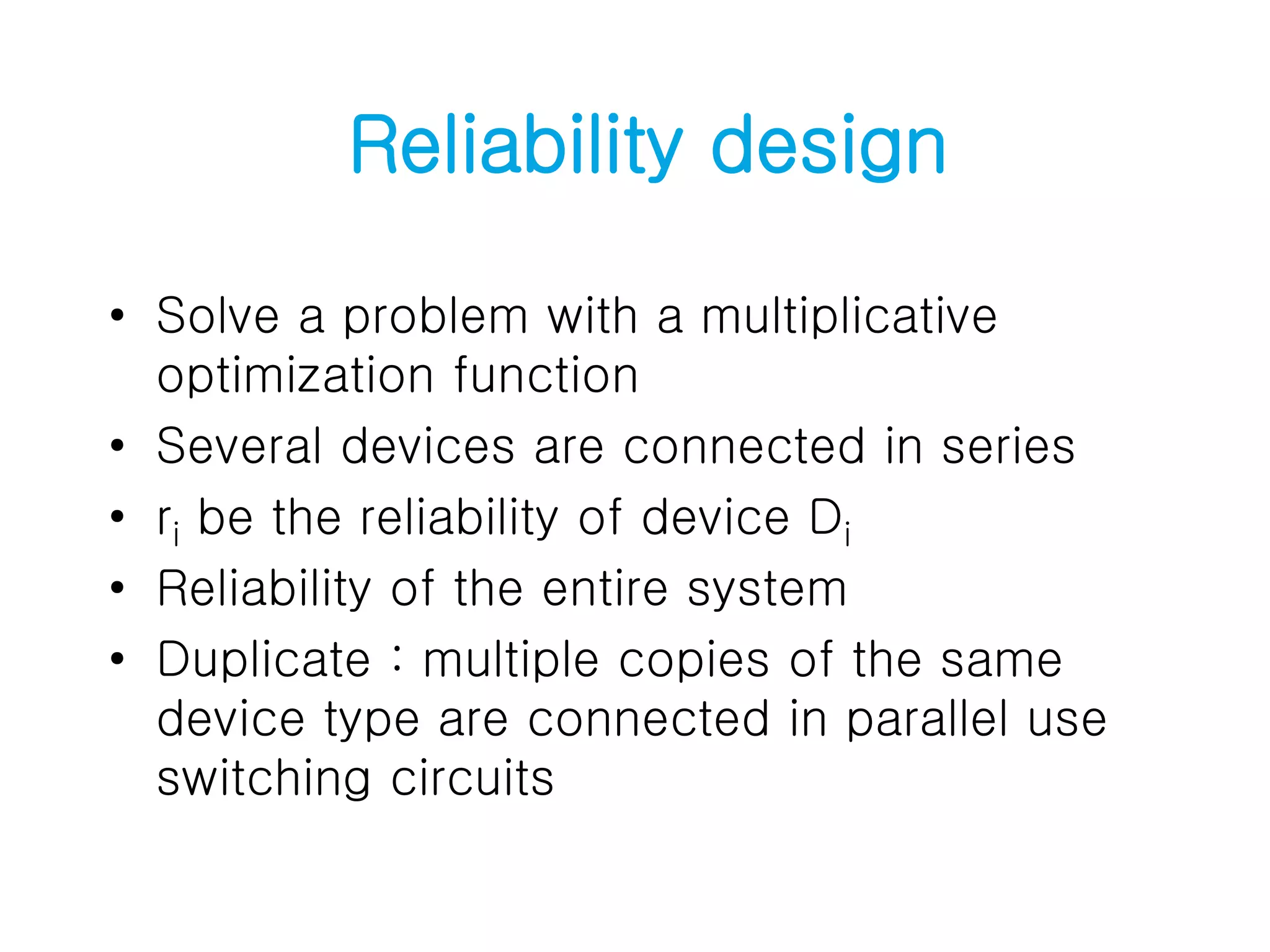 Reliability design

• Solve a problem with a multiplicative optimization function
• Several devices are connected in series
• $r_i$ be the reliability of device $D_i$
• Reliability of the entire system
• Duplicate : multiple copies of the same device type are connected in parallel use switching circuits